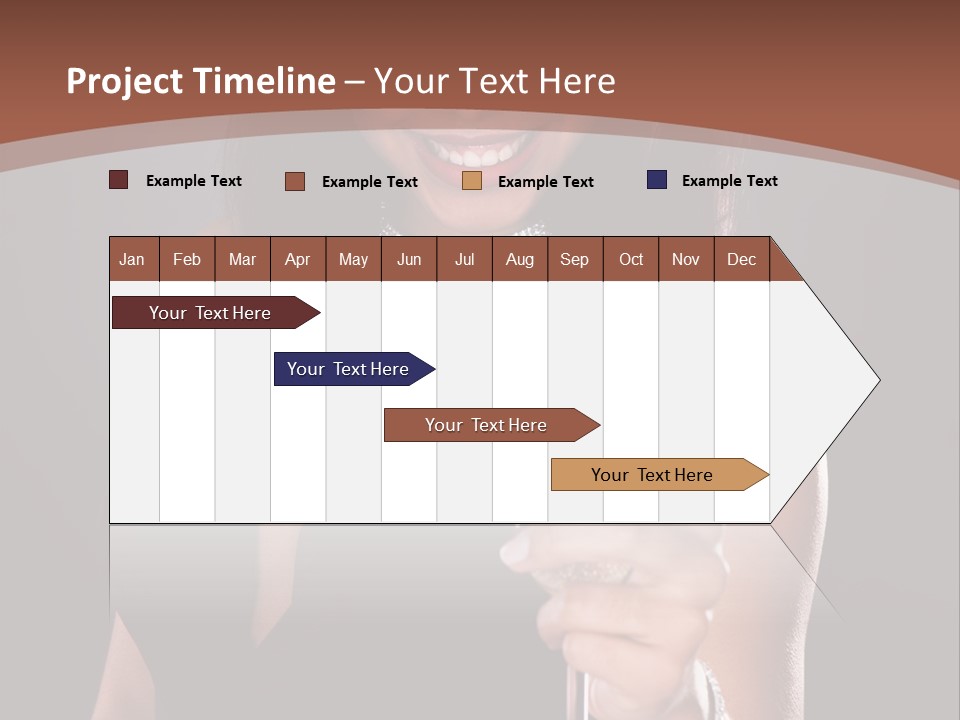 Project Timeline – Your Text Here

Example Text Example Text Example Text Example Text

| Jan | Feb | Mar | Apr | May | Jun | Jul | Aug | Sep | Oct | Nov | Dec |
|---|---|---|---|---|---|---|---|---|---|---|---|

Your Text Here

Your Text Here

Your Text Here

Your Text Here